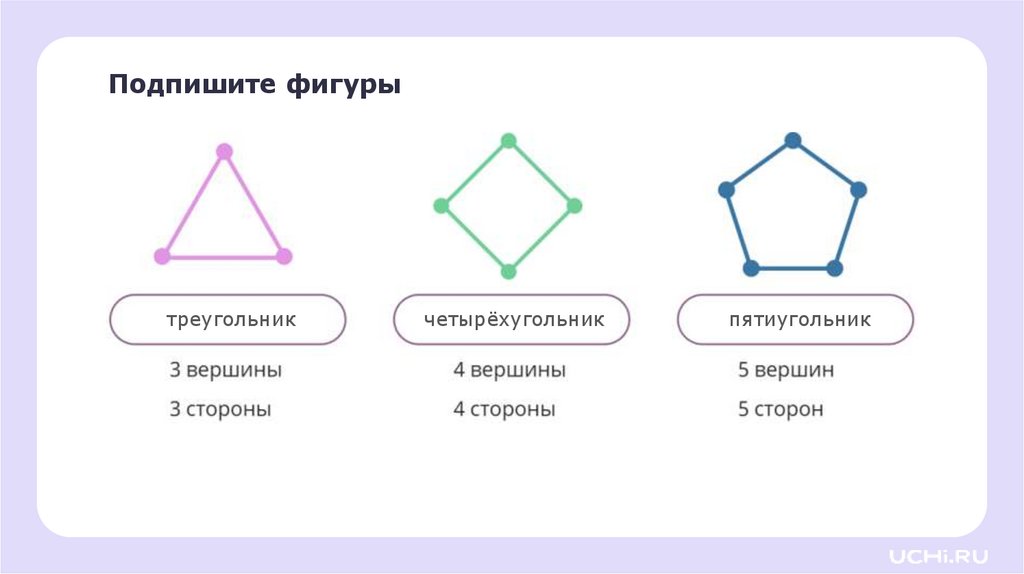 Подпишите фигуры

треугольник

3 вершины

3 стороны

четырёхугольник

4 вершины

4 стороны

пятиугольник

5 вершин

5 сторон

UCHi.RU